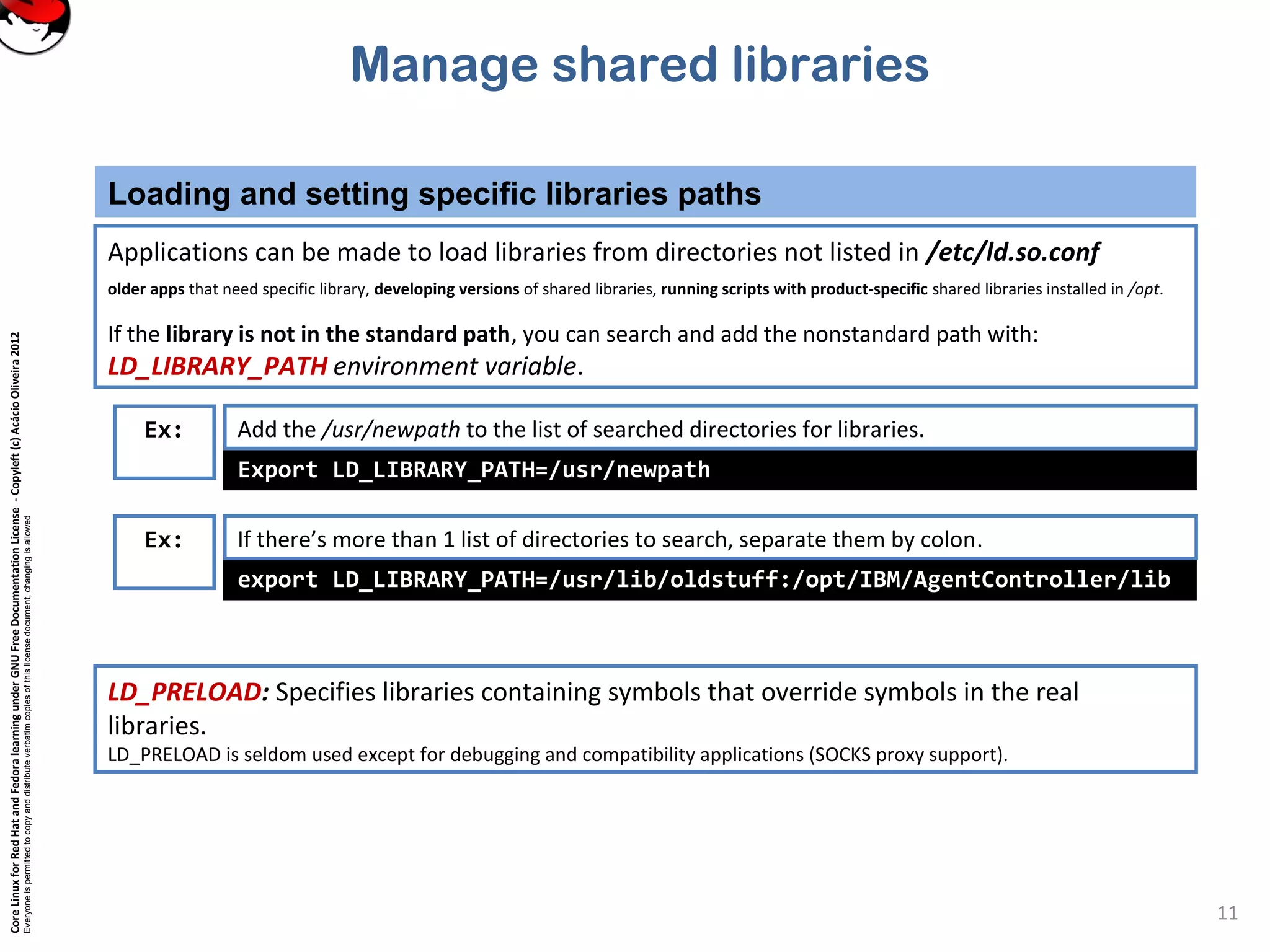 Manage shared libraries

Loading and setting specific libraries paths

Applications can be made to load libraries from directories not listed in /etc/ld.so.conf

older apps that need specific library, developing versions of shared libraries, running scripts with product-specific shared libraries installed in /opt.

If the library is not in the standard path, you can search and add the nonstandard path with: LD_LIBRARY_PATH environment variable.

Ex:

Add the /usr/newpath to the list of searched directories for libraries.

Export LD_LIBRARY_PATH=/usr/newpath

Ex:

If there's more than 1 list of directories to search, separate them by colon.

export LD_LIBRARY_PATH=/usr/lib/oldstuff:/opt/IBM/AgentController/lib

LD_PRELOAD: Specifies libraries containing symbols that override symbols in the real libraries.
LD_PRELOAD is seldom used except for debugging and compatibility applications (SOCKS proxy support).

Core Linux for Red Hat and Fedora learning under GNU Free Documentation License - Copyleft (c) Acácio Oliveira 2012
Everyone is permitted to copy and distribute verbatim copies of this license document, changing is allowed

11